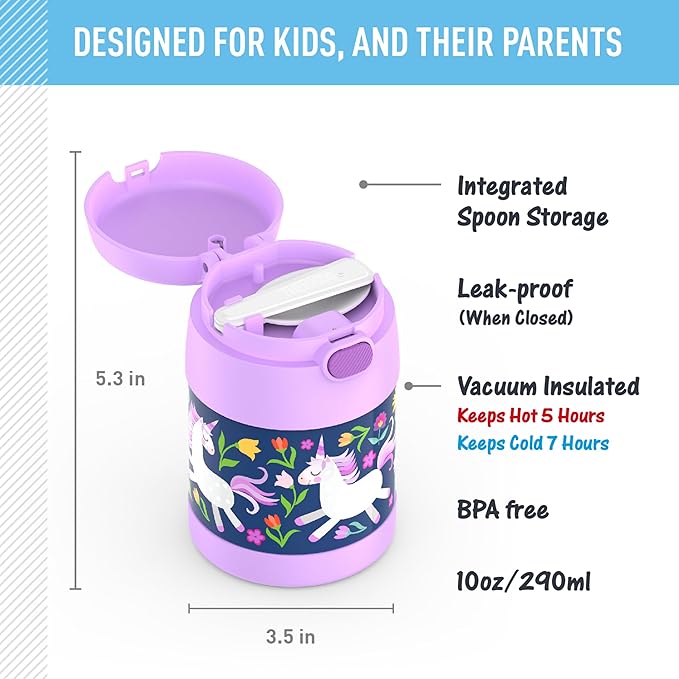 DESIGNED FOR KIDS, AND THEIR PARENTS

5.3 in

3.5 in

Integrated Spoon Storage

Leak-proof
(When Closed)

Vacuum Insulated
Keeps Hot 5 Hours
Keeps Cold 7 Hours

BPA free

10oz/290ml